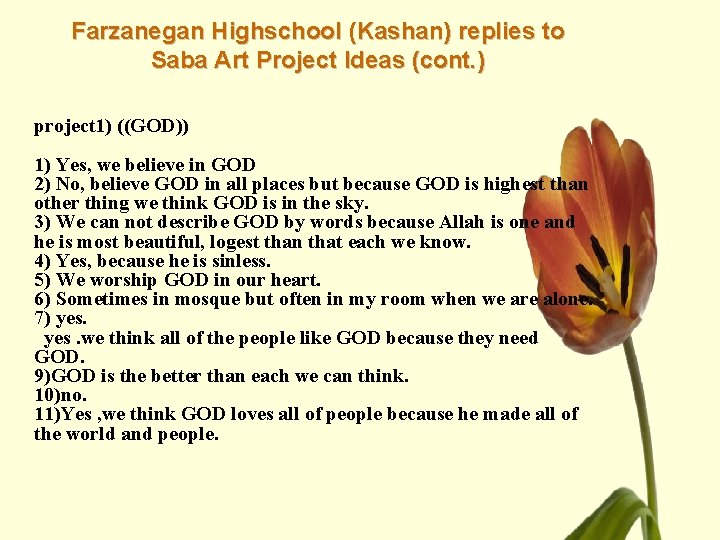 Farzanegan Highschool (Kashan) replies to Saba Art Project Ideas (cont.)

project1) ((GOD))

1) Yes, we believe in GOD
2) No, believe GOD in all places but because GOD is highest than other thing we think GOD is in the sky.
3) We can not describe GOD by words because Allah is one and he is most beautiful, logest than that each we know.
4) Yes, because he is sinless.
5) We worship GOD in our heart.
6) Sometimes in mosque but often in my room when we are alone.
7) yes.
yes .we think all of the people like GOD because they need GOD.
9)GOD is the better than each we can think.
10)no.
11)Yes ,we think GOD loves all of people because he made all of the world and people.